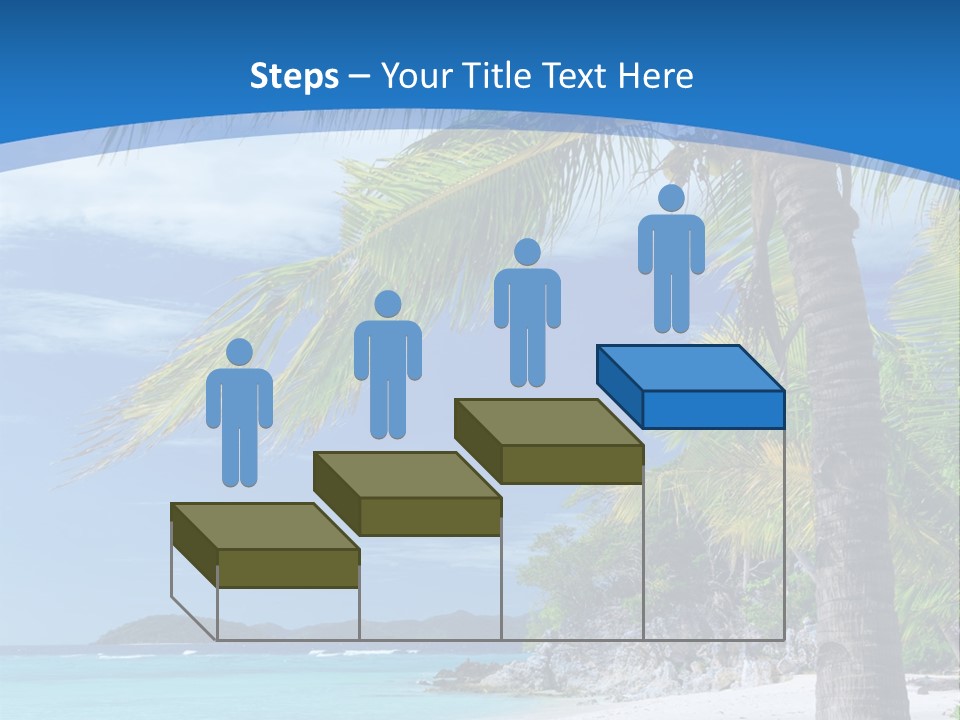 Steps – Your Title Text Here